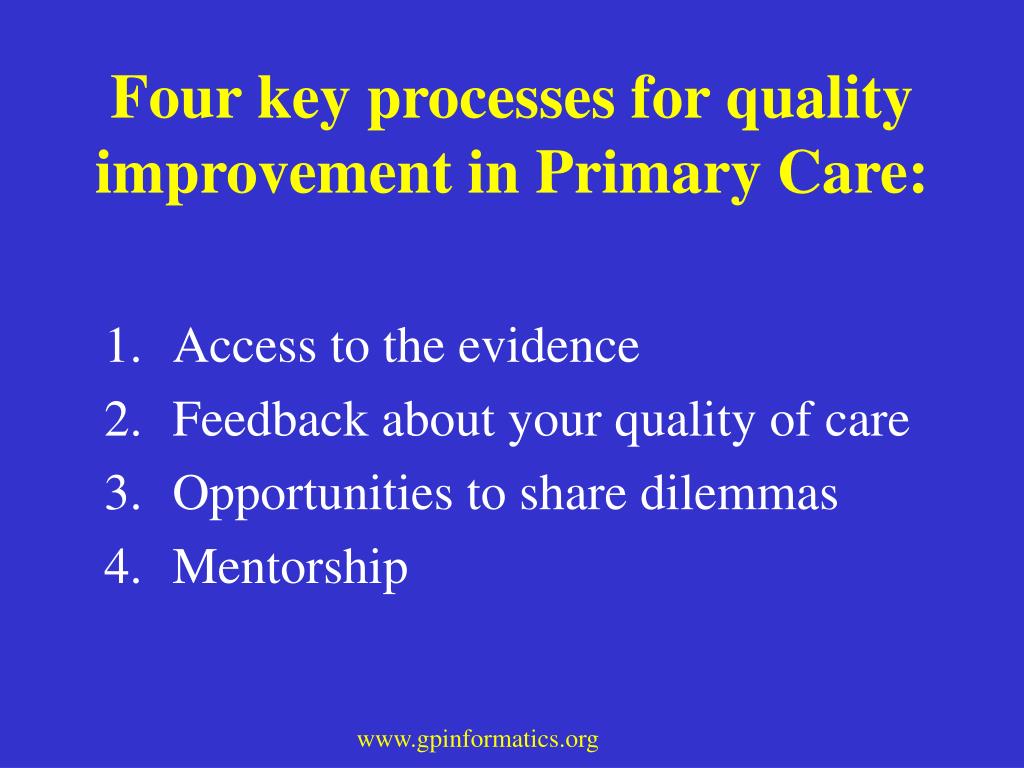 Four key processes for quality improvement in Primary Care:

1. Access to the evidence
2. Feedback about your quality of care
3. Opportunities to share dilemmas
4. Mentorship

www.gpinformatics.org